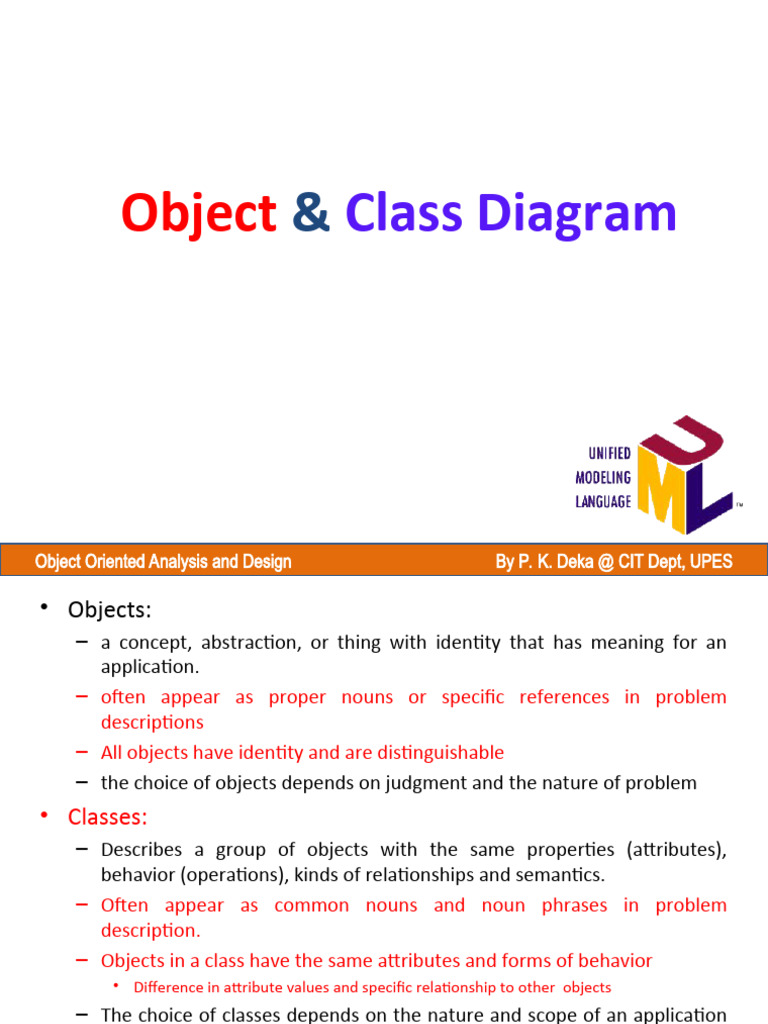 Object & Class Diagram

UNIFIED
MODELING
LANGUAGE
UML™

Object Oriented Analysis and Design By P. K. Deka @ CIT Dept, UPES

• Objects:
– a concept, abstraction, or thing with identity that has meaning for an application.
– often appear as proper nouns or specific references in problem descriptions
– All objects have identity and are distinguishable
– the choice of objects depends on judgment and the nature of problem

• Classes:
– Describes a group of objects with the same properties (attributes), behavior (operations), kinds of relationships and semantics.
– Often appear as common nouns and noun phrases in problem description.
– Objects in a class have the same attributes and forms of behavior
• Difference in attribute values and specific relationship to other objects
– The choice of classes depends on the nature and scope of an application